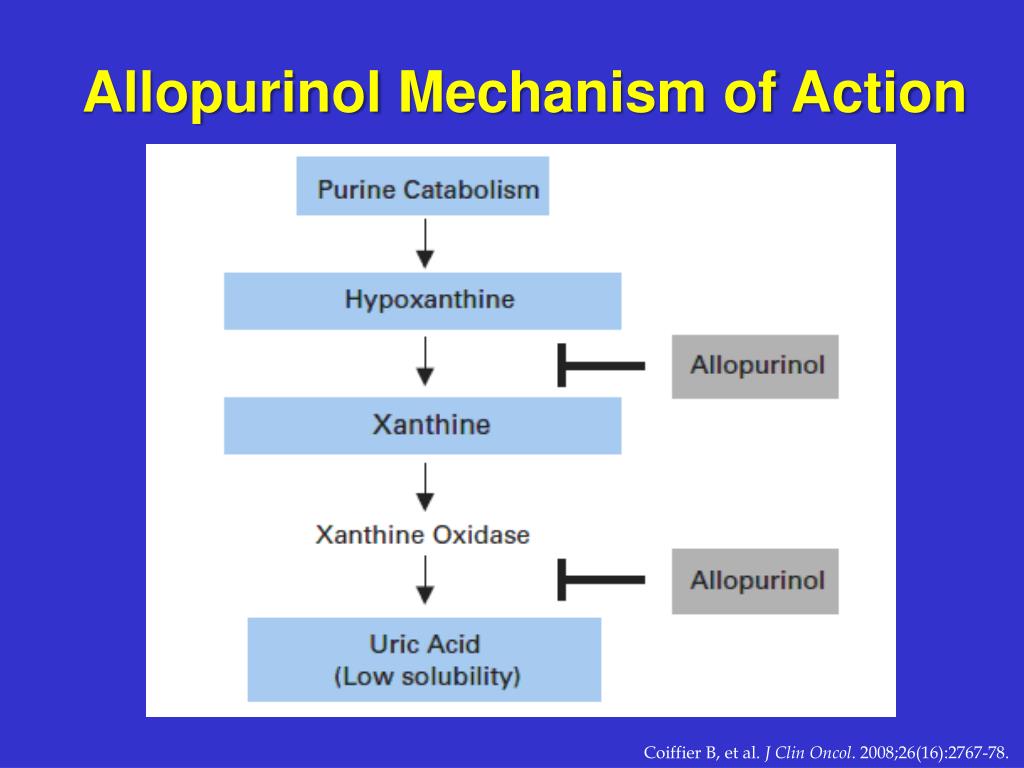 Allopurinol Mechanism of Action

Purine Catabolism

Hypoxanthine

Allopurinol

Xanthine

Xanthine Oxidase

Allopurinol

Uric Acid
(Low solubility)

Coiffier B, et al. J Clin Oncol. 2008;26(16):2767-78.